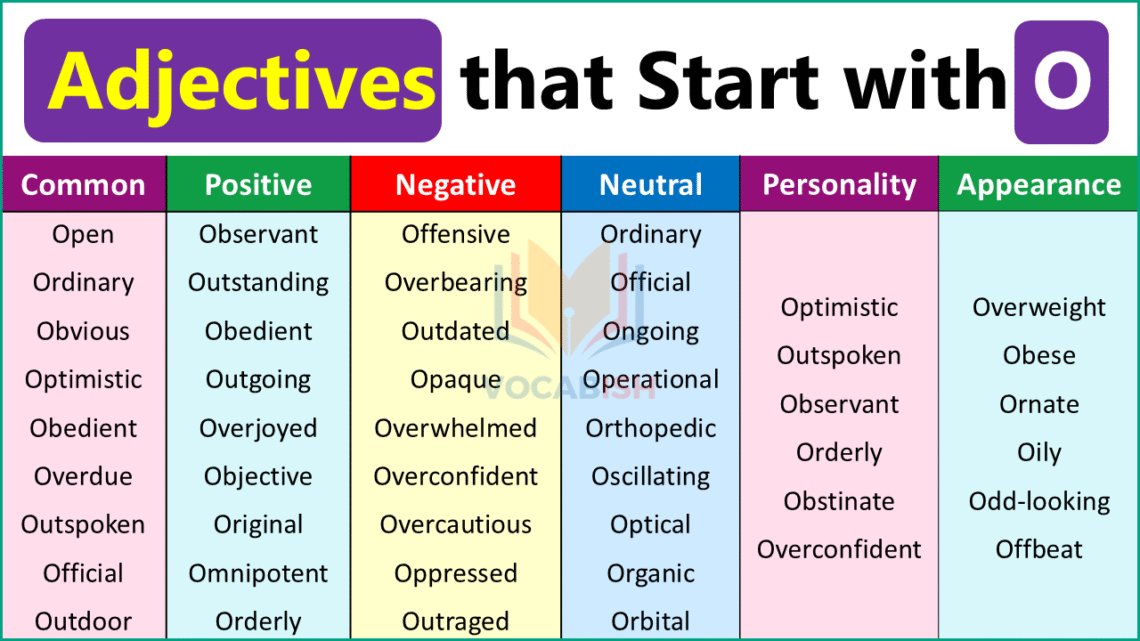 Adjectives that Start with O

| Common | Positive | Negative | Neutral | Personality | Appearance |
|---|---|---|---|---|---|
| Open | Observant | Offensive | Ordinary | Optimistic | Overweight |
| Ordinary | Outstanding | Overbearing | Official | Outspoken | Obese |
| Obvious | Obedient | Outdated | Ongoing | Observant | Ornate |
| Optimistic | Outgoing | Opaque | Operational | Orderly | Oily |
| Obedient | Overjoyed | Overwhelmed | Orthopedic | Obstinate | Odd-looking |
| Overdue | Objective | Overconfident | Oscillating | Overconfident | Offbeat |
| Outspoken | Original | Overcautious | Optical | | |
| Official | Omnipotent | Oppressed | Organic | | |
| Outdoor | Orderly | Outraged | Orbital | | |

VOCABISH